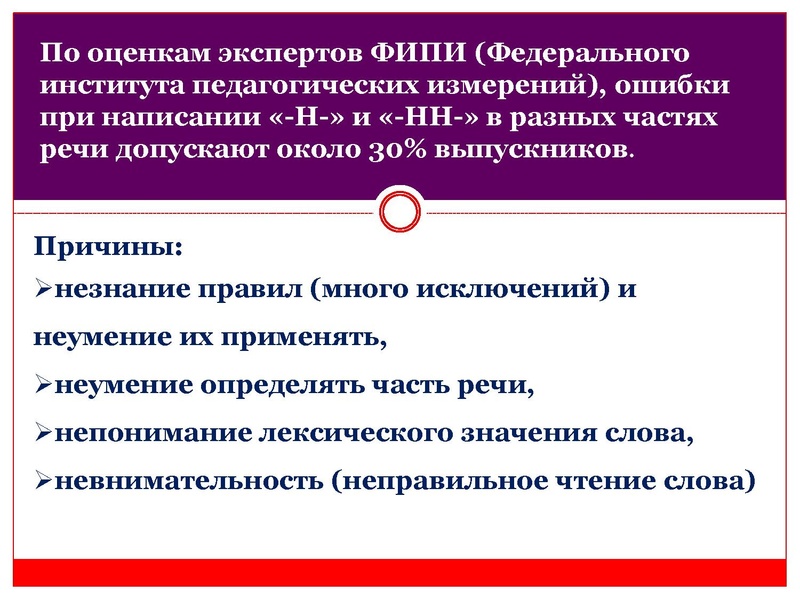 По оценкам экспертов ФИПИ (Федерального института педагогических измерений), ошибки при написании «-Н-» и «-НН-» в разных частях речи допускают около 30% выпускников.

Причины:
➢незнание правил (много исключений) и неумение их применять,
➢неумение определять часть речи,
➢непонимание лексического значения слова,
➢невнимательность (неправильное чтение слова)